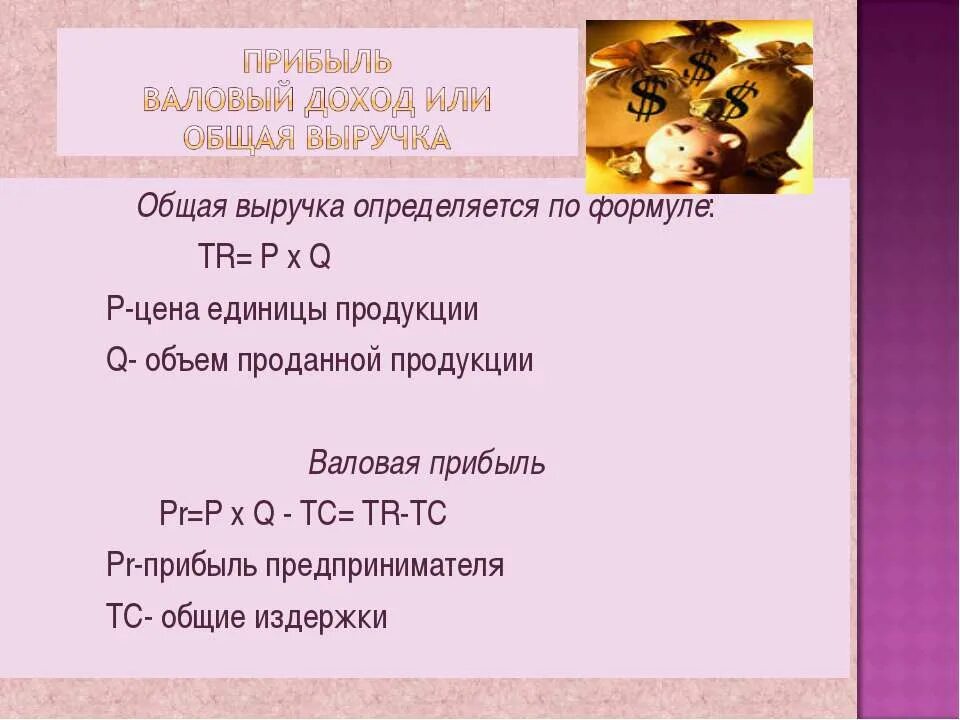 ПРИБЫЛЬ
ВАЛОВЫЙ ДОХОД ИЛИ
ОБЩАЯ ВЫРУЧКА

$ $ $

Общая выручка определяется по формуле:

TR= P x Q

P-цена единицы продукции

Q- объем проданной продукции

Валовая прибыль

Pr=P x Q - TC= TR-TC

Pr-прибыль предпринимателя

TC- общие издержки